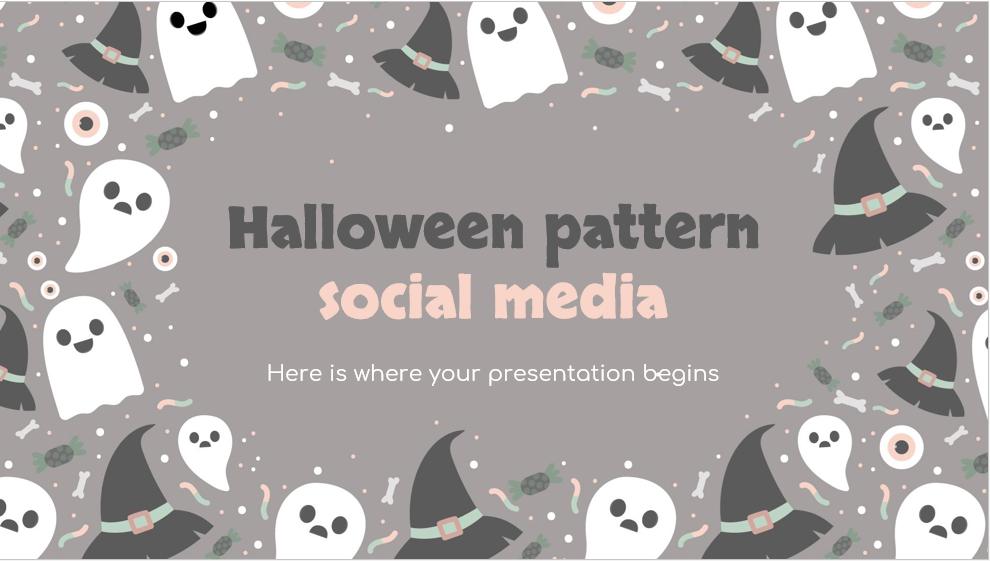 Halloween pattern social media

Here is where your presentation begins